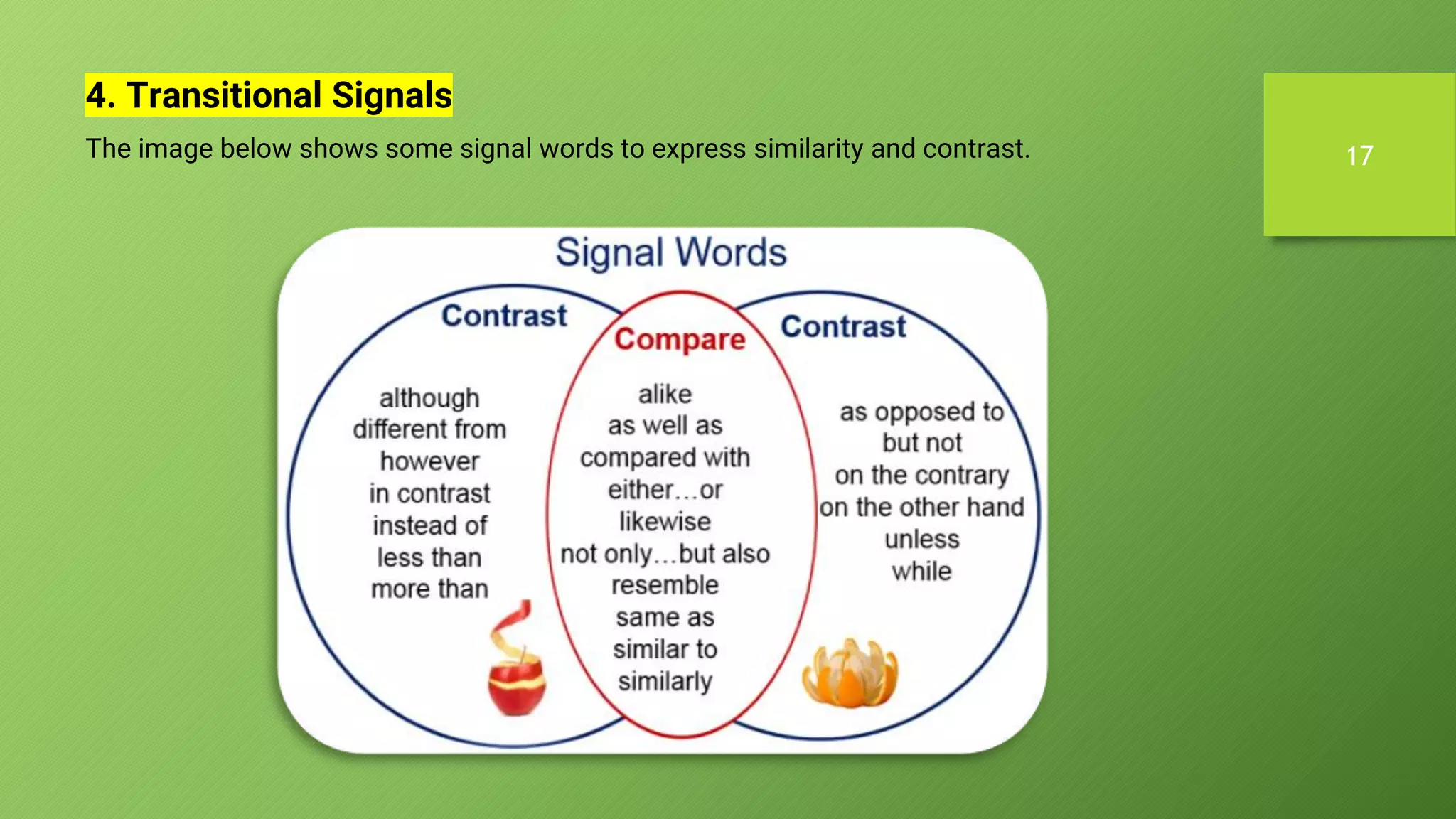 4. Transitional Signals

The image below shows some signal words to express similarity and contrast.

17

Signal Words

Contrast

although
different from
however
in contrast
instead of
less than
more than

Compare

alike
as well as
compared with
either…or
likewise
not only…but also
resemble
same as
similar to
similarly

Contrast

as opposed to
but not
on the contrary
on the other hand
unless
while